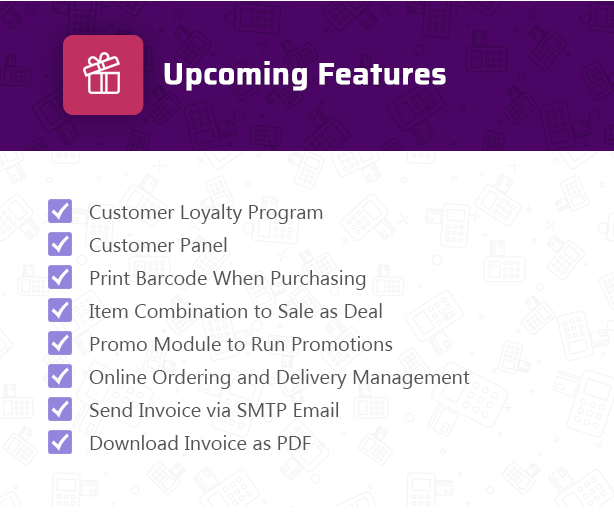 Upcoming Features

Customer Loyalty Program
Customer Panel
Print Barcode When Purchasing
Item Combination to Sale as Deal
Promo Module to Run Promotions
Online Ordering and Delivery Management
Send Invoice via SMTP Email
Download Invoice as PDF